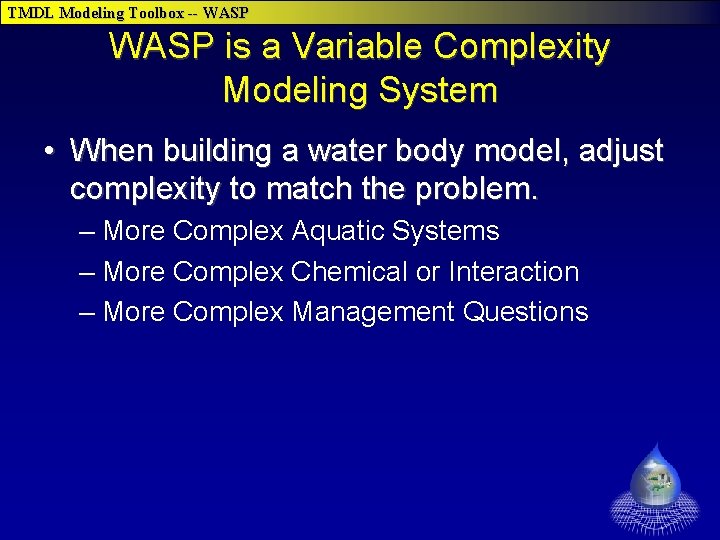 TMDL Modeling Toolbox -- WASP

WASP is a Variable Complexity Modeling System

• When building a water body model, adjust complexity to match the problem.

– More Complex Aquatic Systems

– More Complex Chemical or Interaction

– More Complex Management Questions